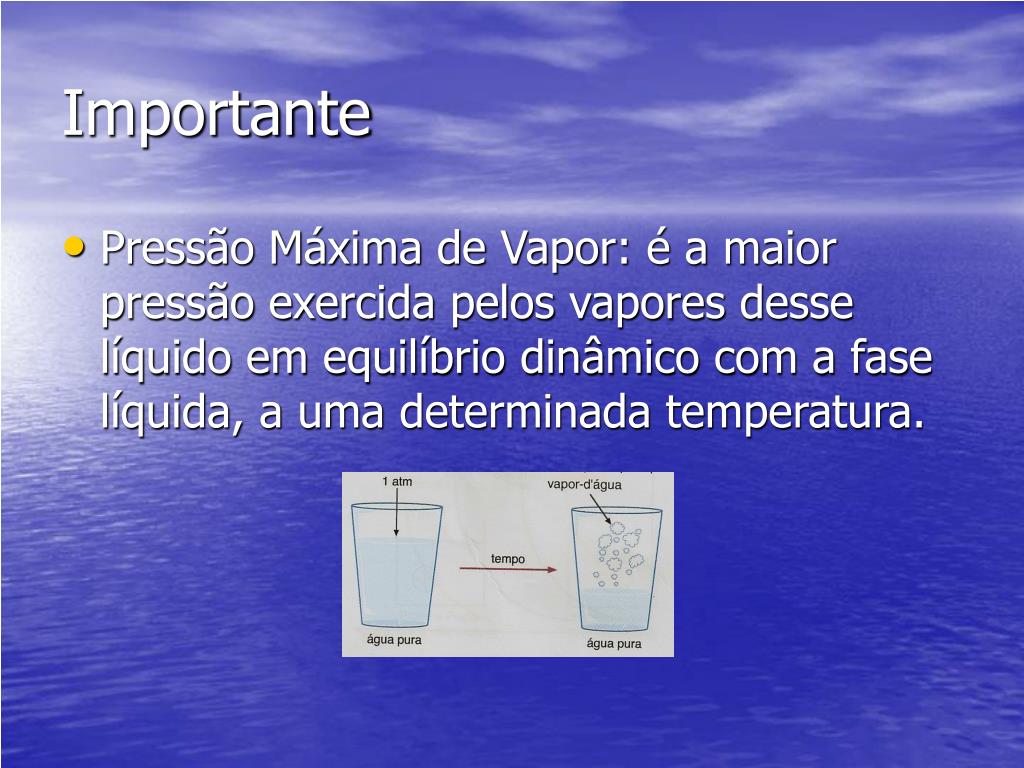 Importante

• Pressão Máxima de Vapor: é a maior pressão exercida pelos vapores desse líquido em equilíbrio dinâmico com a fase líquida, a uma determinada temperatura.

1 atm
vapor-d'água
tempo
água pura
água pura